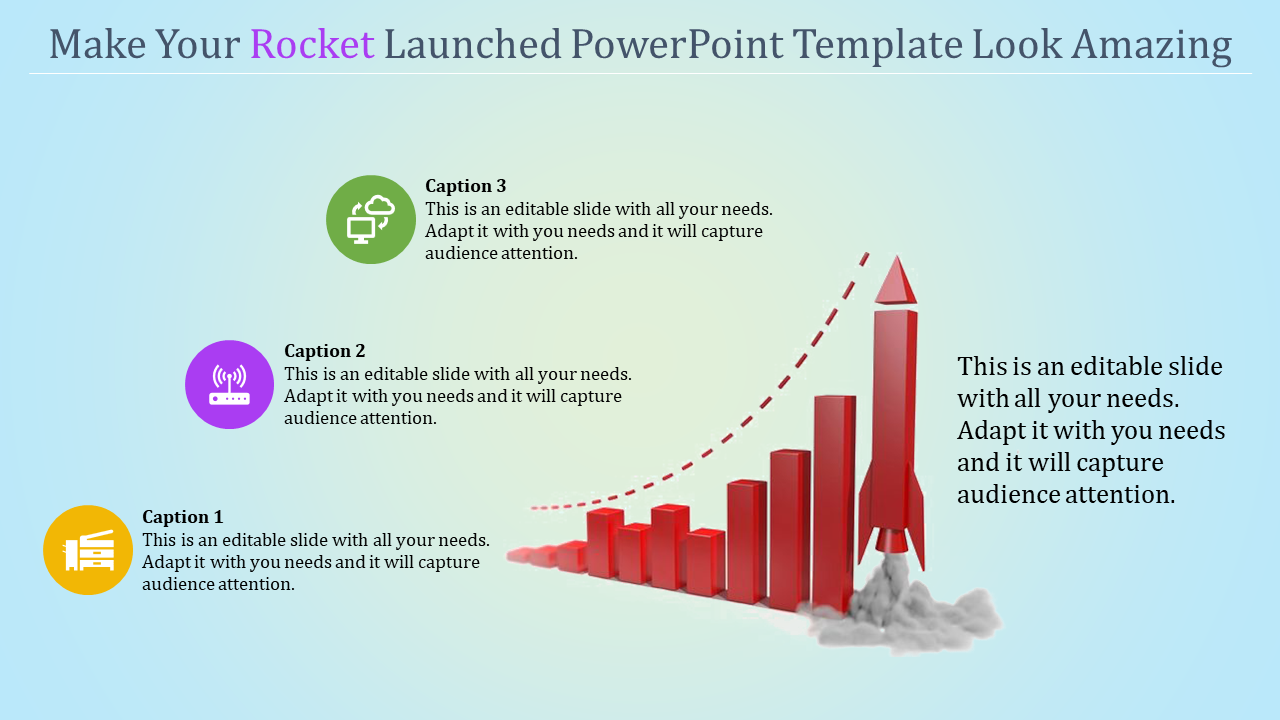 Make Your Rocket Launched PowerPoint Template Look Amazing

Caption 3
This is an editable slide with all your needs. Adapt it with you needs and it will capture audience attention.

Caption 2
This is an editable slide with all your needs. Adapt it with you needs and it will capture audience attention.

Caption 1
This is an editable slide with all your needs. Adapt it with you needs and it will capture audience attention.

This is an editable slide with all your needs. Adapt it with you needs and it will capture audience attention.